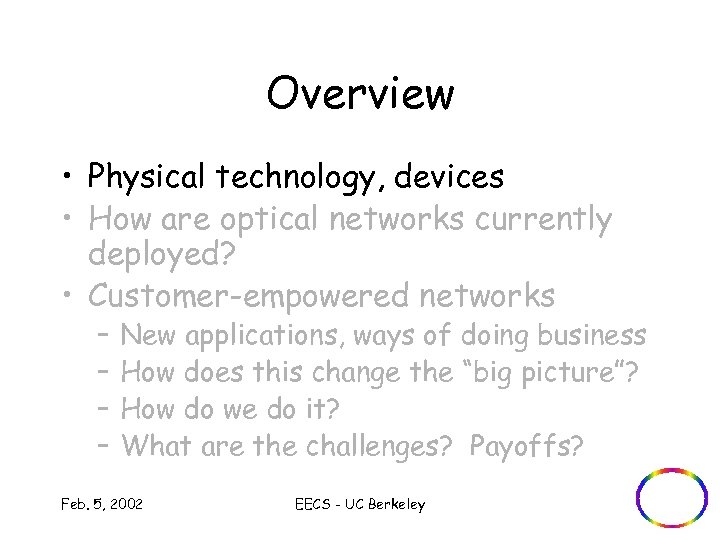 Overview

• Physical technology, devices
• How are optical networks currently deployed?
• Customer-empowered networks
– New applications, ways of doing business
– How does this change the "big picture"?
– How do we do it?
– What are the challenges? Payoffs?

Feb. 5, 2002

EECS - UC Berkeley